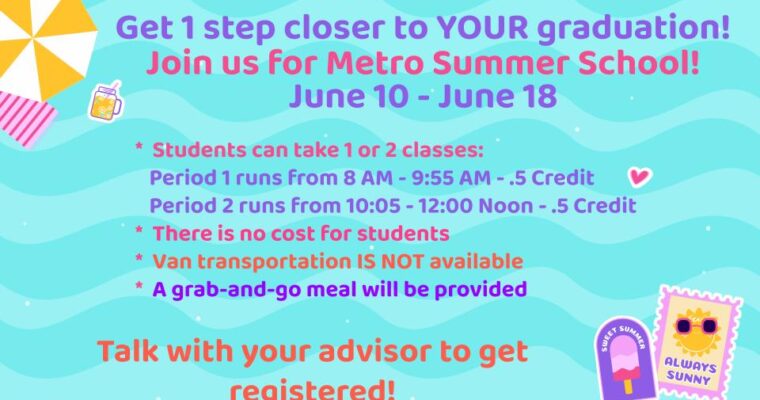 Get 1 step closer to YOUR graduation!
Join us for Metro Summer School!
June 10 - June 18

* Students can take 1 or 2 classes:
Period 1 runs from 8 AM - 9:55 AM - .5 Credit
Period 2 runs from 10:05 - 12:00 Noon - .5 Credit
* There is no cost for students
* Van transportation IS NOT available
* A grab-and-go meal will be provided

Talk with your advisor to get registered!

SWEET SUMMER

ALWAYS SUNNY